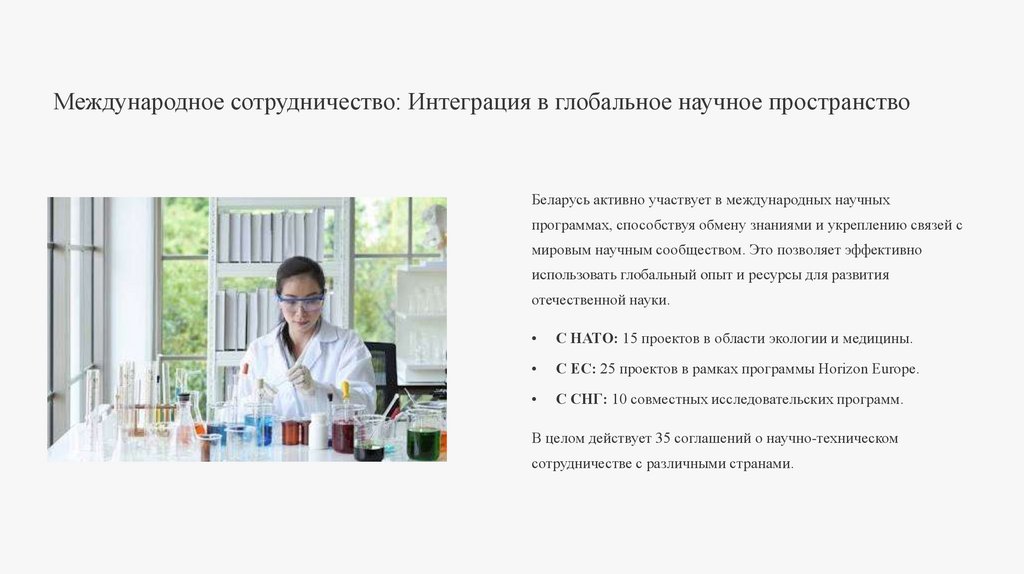 Международное сотрудничество: Интеграция в глобальное научное пространство

Беларусь активно участвует в международных научных программах, способствуя обмену знаниями и укреплению связей с мировым научным сообществом. Это позволяет эффективно использовать глобальный опыт и ресурсы для развития отечественной науки.

• С НАТО: 15 проектов в области экологии и медицины.

• С ЕС: 25 проектов в рамках программы Horizon Europe.

• С СНГ: 10 совместных исследовательских программ.

В целом действует 35 соглашений о научно-техническом сотрудничестве с различными странами.